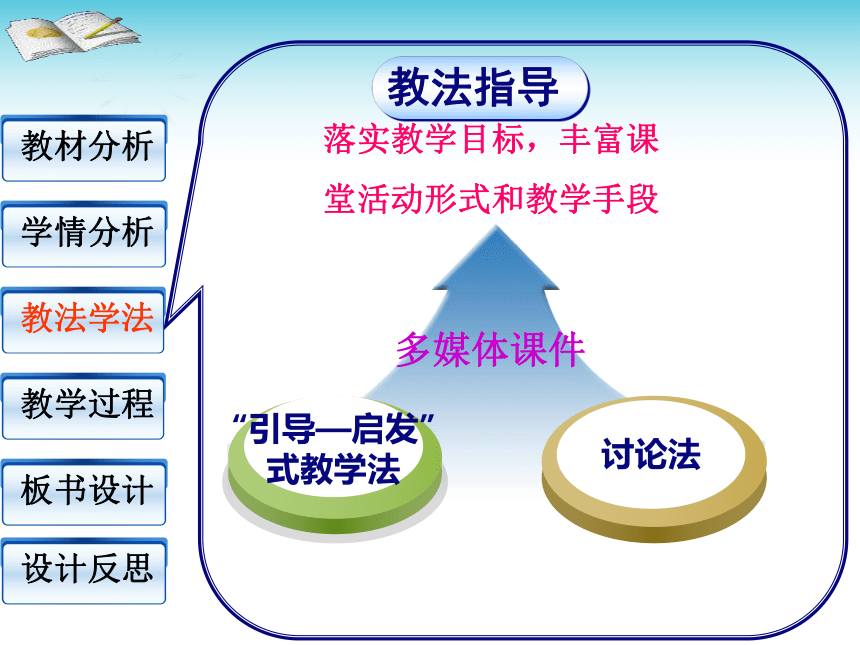 教材分析

学情分析

教法学法

教学过程

板书设计

设计反思

教法指导

落实教学目标，丰富课堂活动形式和教学手段

多媒体课件

“引导—启发”式教学法

讨论法